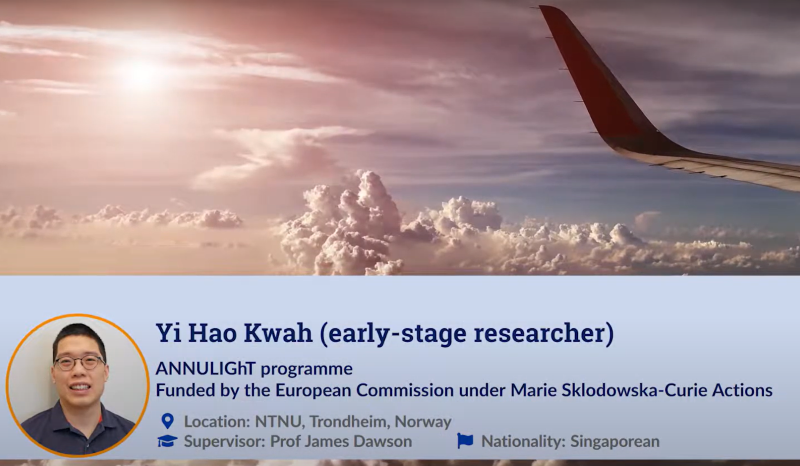 Yi Hao Kwah (early-stage researcher)

ANNULIGhT programme
Funded by the European Commission under Marie Sklodowska-Curie Actions

Location: NTNU, Trondheim, Norway
Supervisor: Prof James Dawson
Nationality: Singaporean